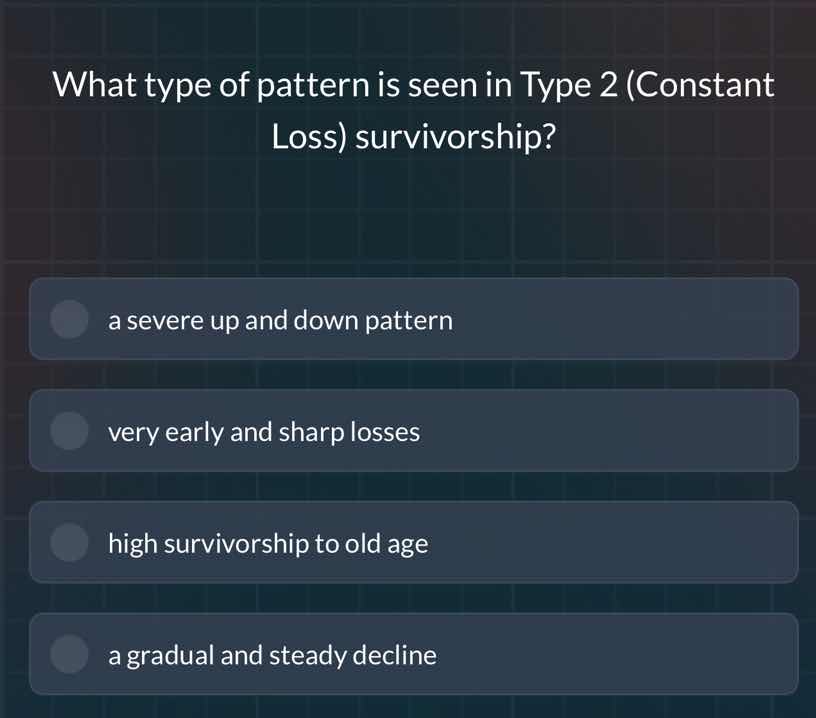 What type of pattern is seen in Type 2 (Constant Loss) survivorship?

a severe up and down pattern

very early and sharp losses

high survivorship to old age

a gradual and steady decline